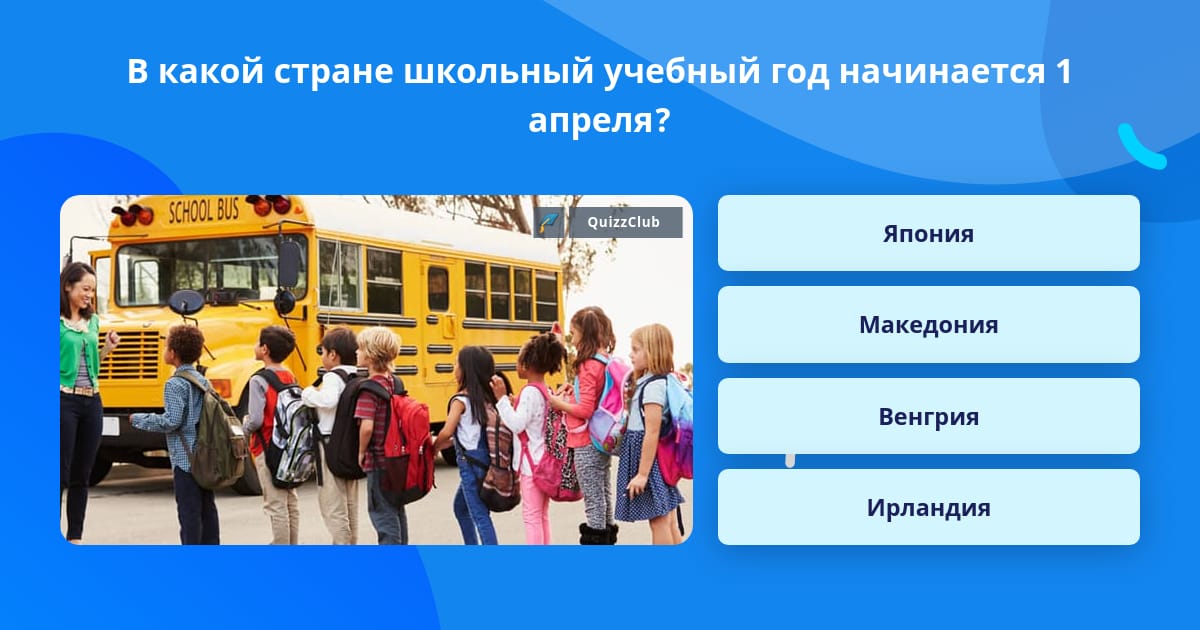 В какой стране школьный учебный год начинается 1 апреля?

SCHOOL BUS

QuizzClub

Япония

Македония

Венгрия

Ирландия